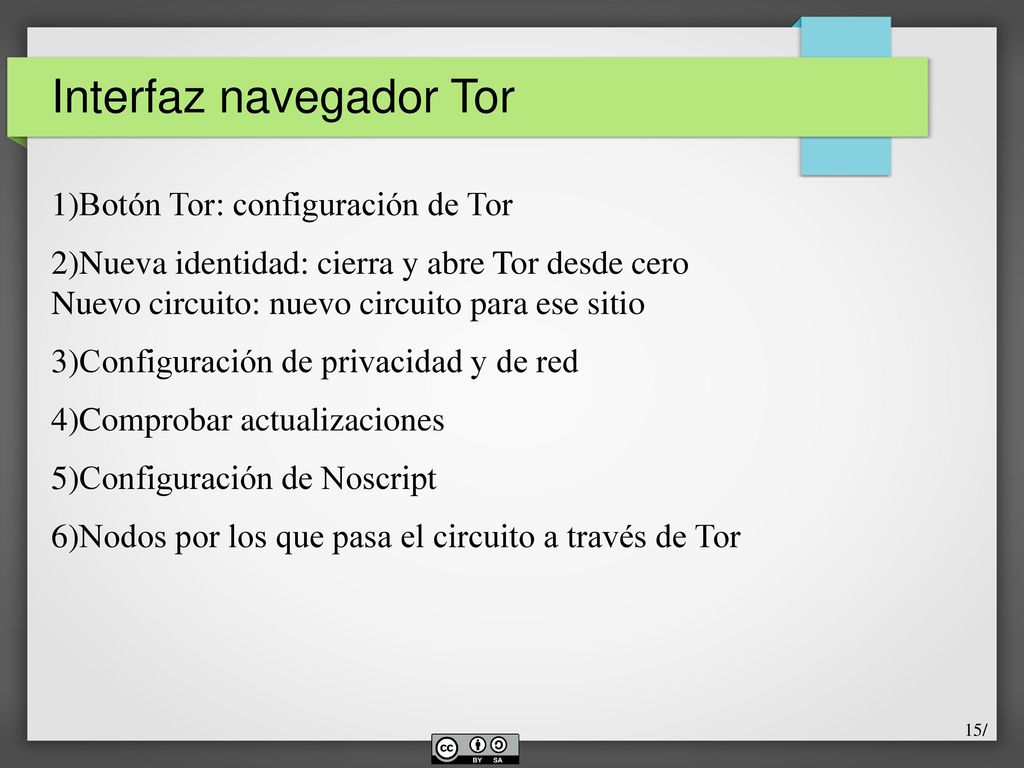 Interfaz navegador Tor

1)Botón Tor: configuración de Tor

2)Nueva identidad: cierra y abre Tor desde cero
Nuevo circuito: nuevo circuito para ese sitio

3)Configuración de privacidad y de red

4)Comprobar actualizaciones

5)Configuración de Noscript

6)Nodos por los que pasa el circuito a través de Tor

15/

cc BY SA